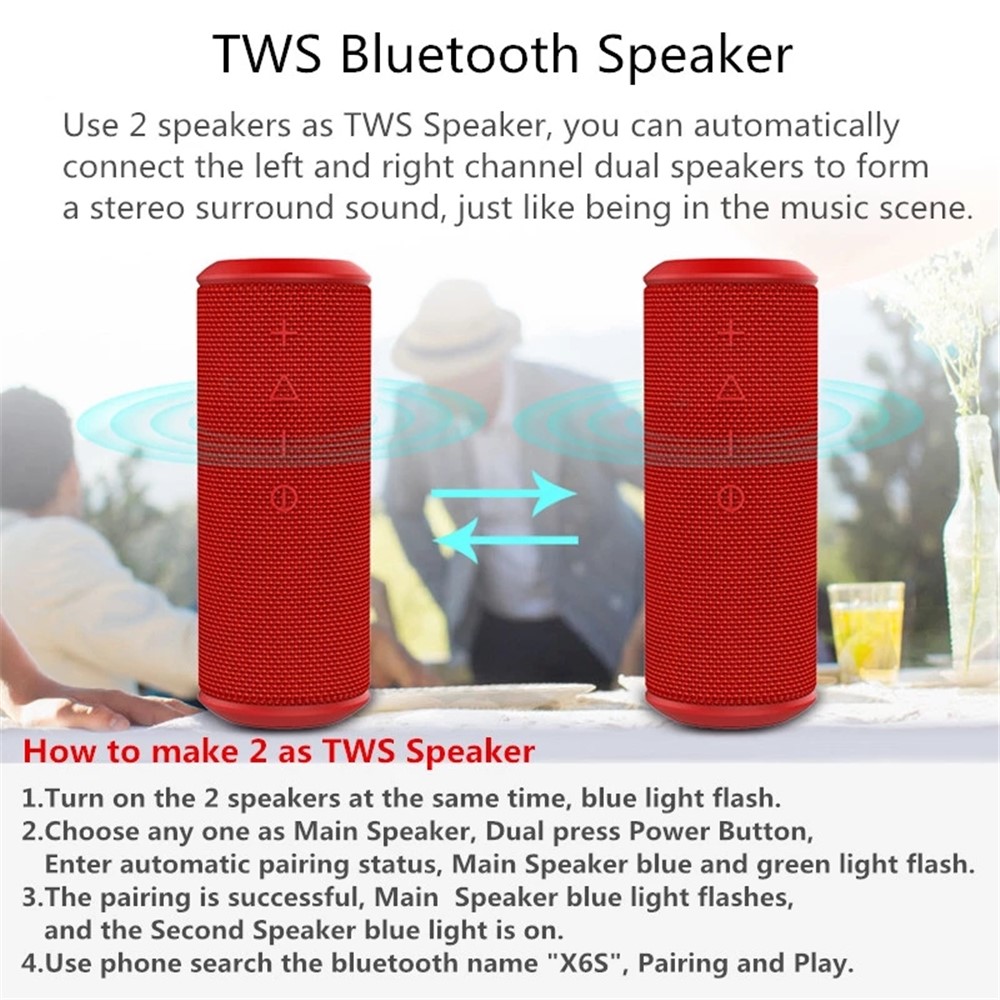 TWS Bluetooth Speaker

Use 2 speakers as TWS Speaker, you can automatically connect the left and right channel dual speakers to form a stereo surround sound, just like being in the music scene.

How to make 2 as TWS Speaker

1.Turn on the 2 speakers at the same time, blue light flash.
2.Choose any one as Main Speaker, Dual press Power Button, Enter automatic pairing status, Main Speaker blue and green light flash.
3.The pairing is successful, Main Speaker blue light flashes, and the Second Speaker blue light is on.
4.Use phone search the bluetooth name "X6S", Pairing and Play.